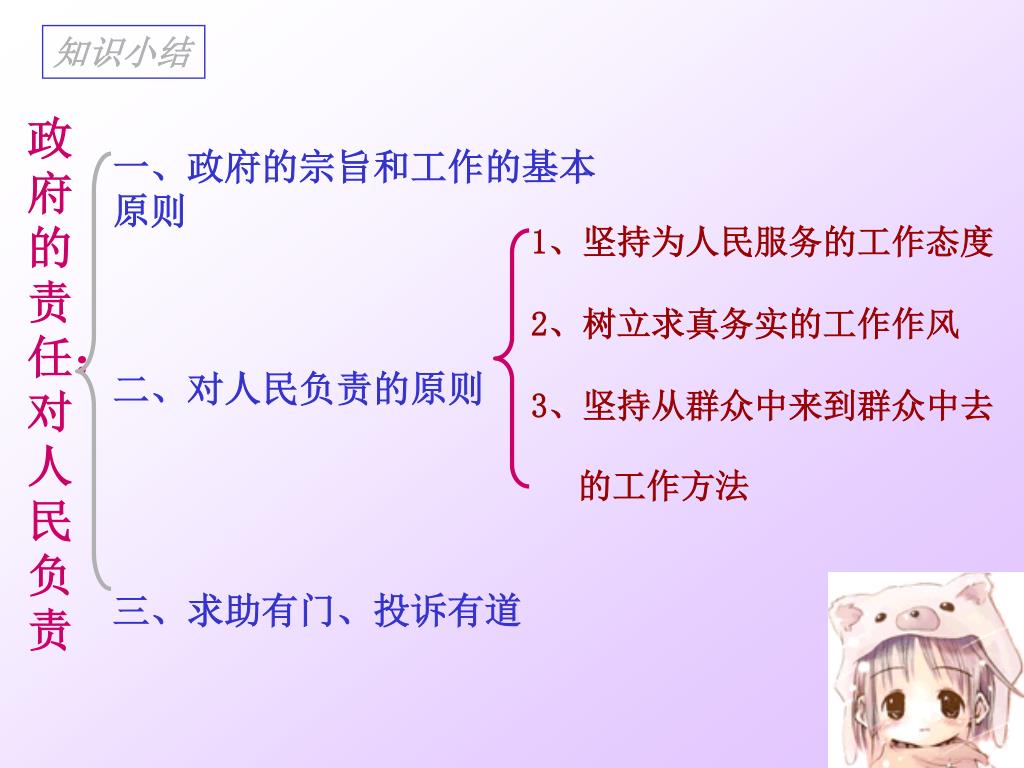 知识小结

政府的责任:对人民负责

一、政府的宗旨和工作的基本原则

二、对人民负责的原则

1、坚持为人民服务的工作态度

2、树立求真务实的工作作风

3、坚持从群众中来到群众中去的工作方法

三、求助有门、投诉有道